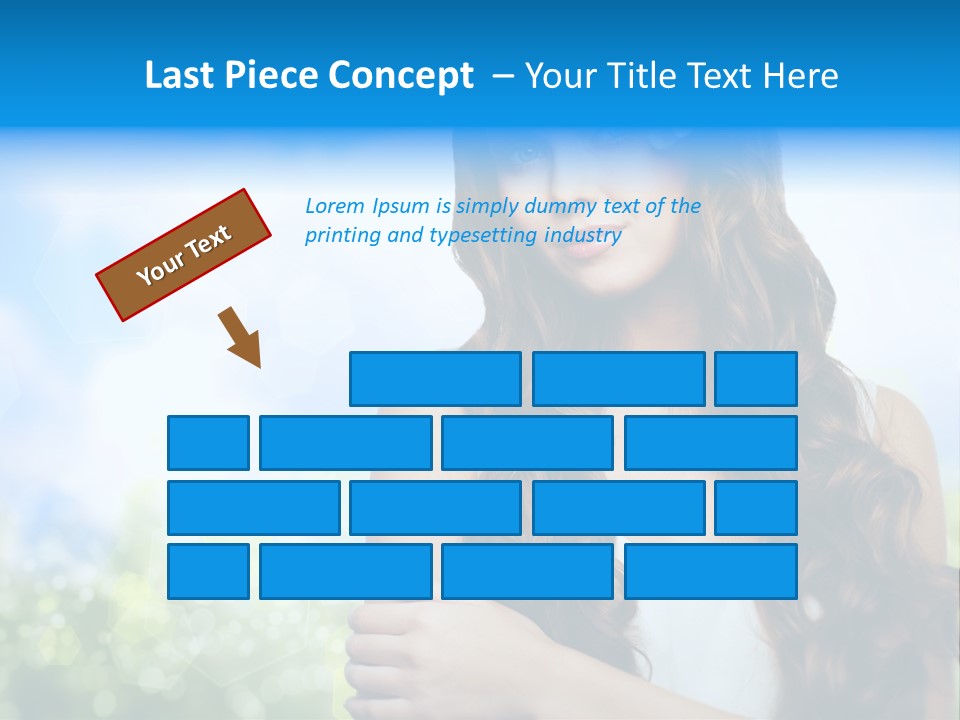 Last Piece Concept – Your Title Text Here

Your Text

Lorem Ipsum is simply dummy text of the printing and typesetting industry